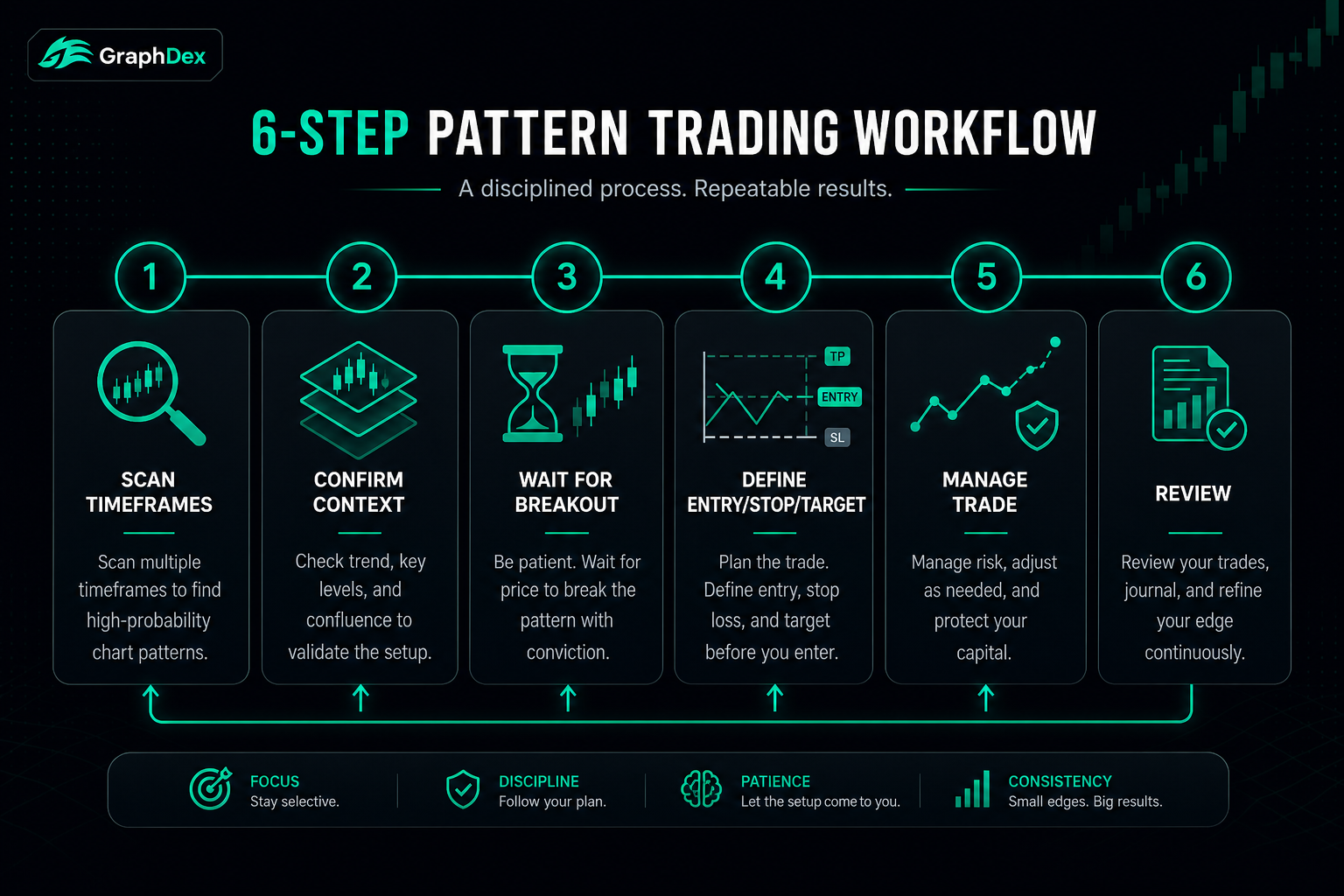 GraphDex

6-STEP PATTERN TRADING WORKFLOW

A disciplined process. Repeatable results.

1

SCAN TIMEFRAMES

Scan multiple timeframes to find high-probability chart patterns.

2

CONFIRM CONTEXT

Check trend, key levels, and confluence to validate the setup.

3

WAIT FOR BREAKOUT

Be patient. Wait for price to break the pattern with conviction.

4

TP
ENTRY
SL

DEFINE ENTRY/STOP/TARGET

Plan the trade. Define entry, stop loss, and target before you enter.

5

MANAGE TRADE

Manage risk, adjust as needed, and protect your capital.

6

REVIEW

Review your trades, journal, and refine your edge continuously.

FOCUS
Stay selective.

DISCIPLINE
Follow your plan.

PATIENCE
Let the setup come to you.

CONSISTENCY
Small edges. Big results.